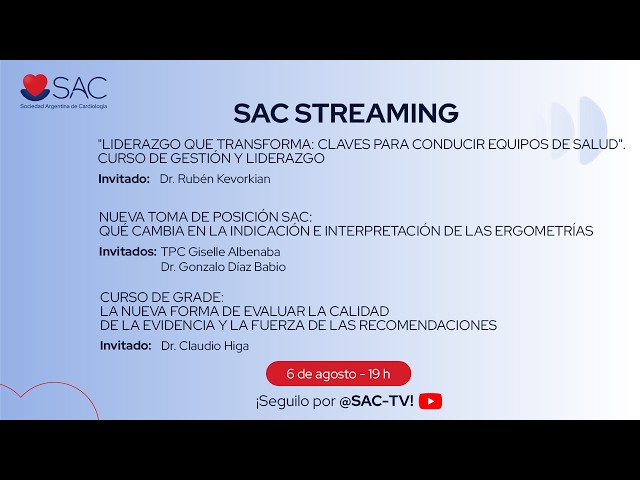 SAC
Sociedad Argentina de Cardiología

SAC STREAMING

"LIDERAZGO QUE TRANSFORMA: CLAVES PARA CONDUCIR EQUIPOS DE SALUD". CURSO DE GESTIÓN Y LIDERAZGO

Invitado: Dr. Rubén Kevorkian

NUEVA TOMA DE POSICIÓN SAC: QUÉ CAMBIA EN LA INDICACIÓN E INTERPRETACIÓN DE LAS ERGOMETRÍAS

Invitados: TPC Giselle Albenaba
Dr. Gonzalo Díaz Babio

CURSO DE GRADE: LA NUEVA FORMA DE EVALUAR LA CALIDAD DE LA EVIDENCIA Y LA FUERZA DE LAS RECOMENDACIONES

Invitado: Dr. Claudio Higa

6 de agosto - 19 h

¡Seguilo por @SAC-TV!